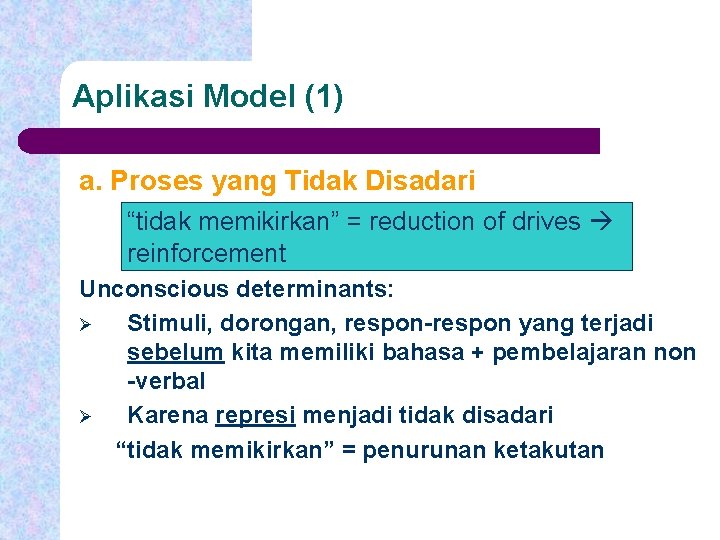 Aplikasi Model (1)

a. Proses yang Tidak Disadari

“tidak memikirkan” = reduction of drives → reinforcement

Unconscious determinants:

➢ Stimuli, dorongan, respon-respon yang terjadi sebelum kita memiliki bahasa + pembelajaran non -verbal

➢ Karena represi menjadi tidak disadari

“tidak memikirkan” = penurunan ketakutan